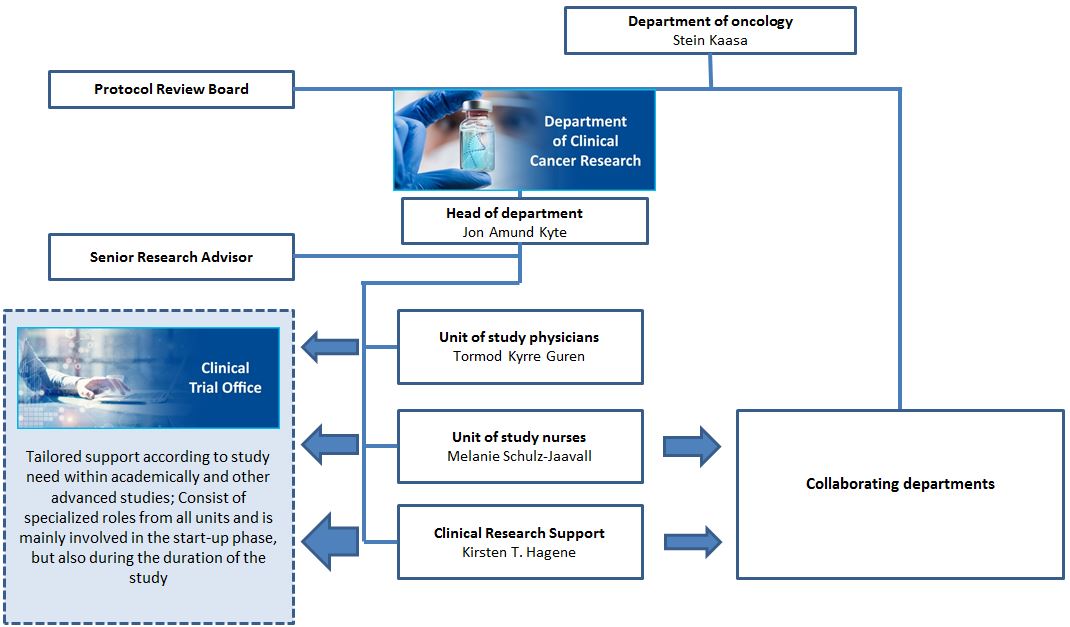 Department of oncology
Stein Kaasa

Protocol Review Board

Department of Clinical Cancer Research

Head of department
Jon Amund Kyte

Senior Research Advisor

Clinical Trial Office

Tailored support according to study need within academically and other advanced studies; Consist of specialized roles from all units and is mainly involved in the start-up phase, but also during the duration of the study

Unit of study physicians
Tormod Kyrre Guren

Unit of study nurses
Melanie Schulz-Jaavall

Clinical Research Support
Kirsten T. Hagene

Collaborating departments